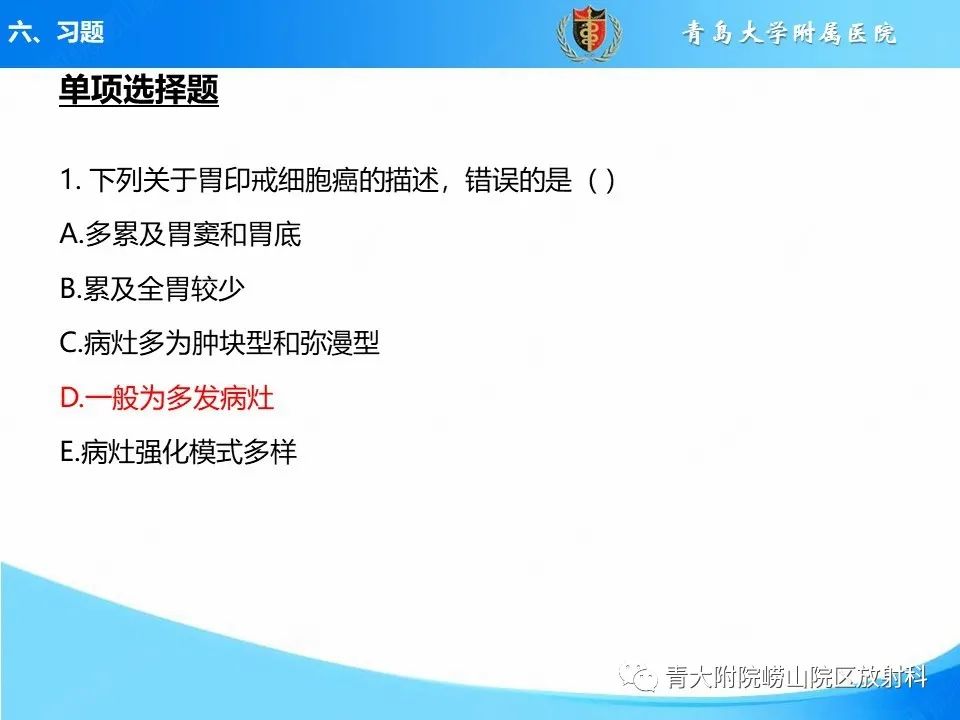 六、习题

青岛大学附属医院

单项选择题

1. 下列关于胃印戒细胞癌的描述，错误的是（ ）

A.多累及胃窦和胃底

B.累及全胃较少

C.病灶多为肿块型和弥漫型

D.一般为多发病灶

E.病灶强化模式多样

青大附院崂山院区放射科